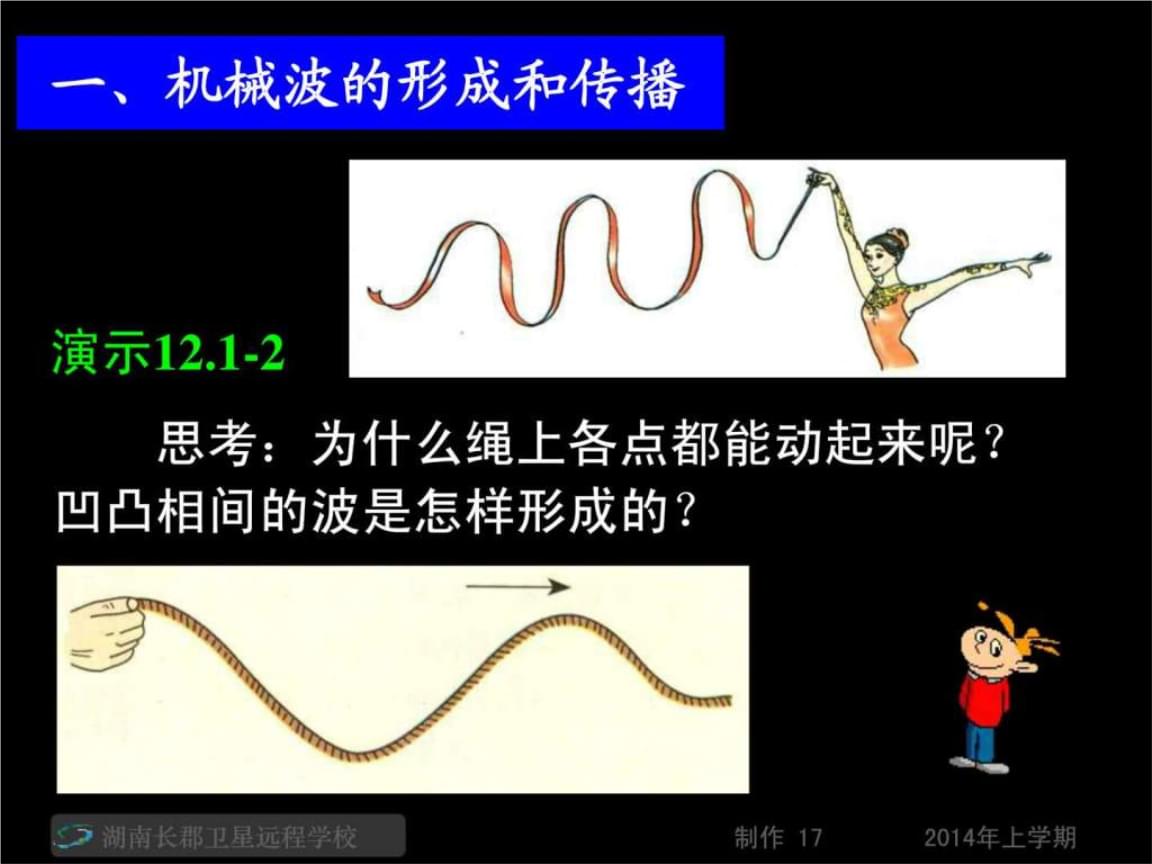 一、机械波的形成和传播

演示12.1-2

思考：为什么绳上各点都能动起来呢？凹凸相间的波是怎样形成的？

湖南长郡卫星远程学校

制作 17

2014年上学期